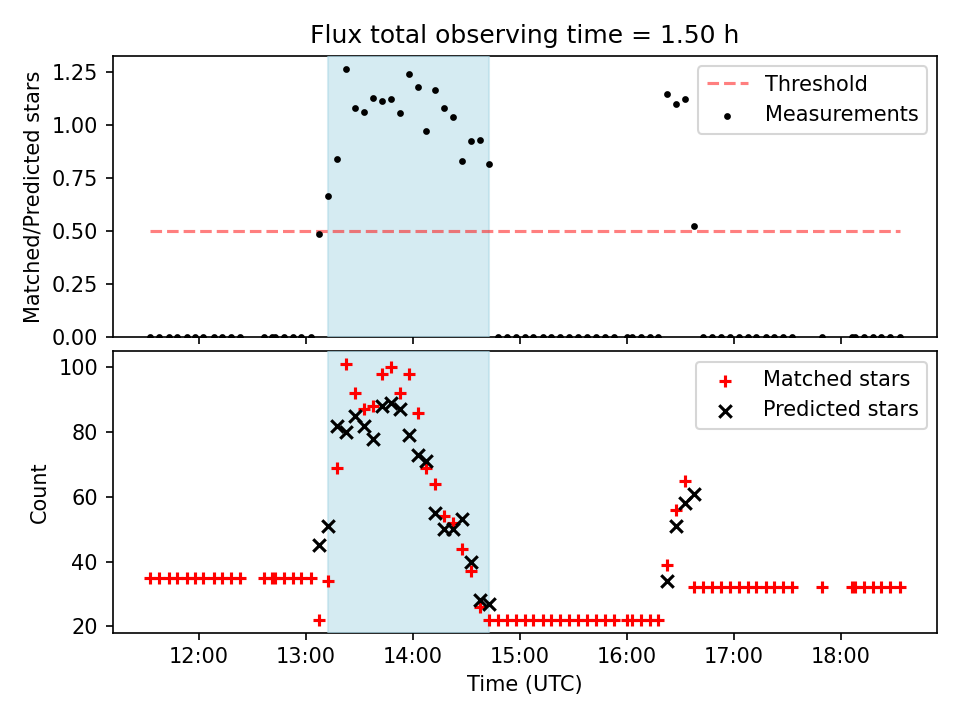 Flux total observing time = 1.50 h

Matched/Predicted stars

1.25
1.00
0.75
0.50
0.25
0.00

Threshold
Measurements

Count

100
80
60
40
20

Matched stars
Predicted stars

12:00
13:00
14:00
15:00
16:00
17:00
18:00

Time (UTC)